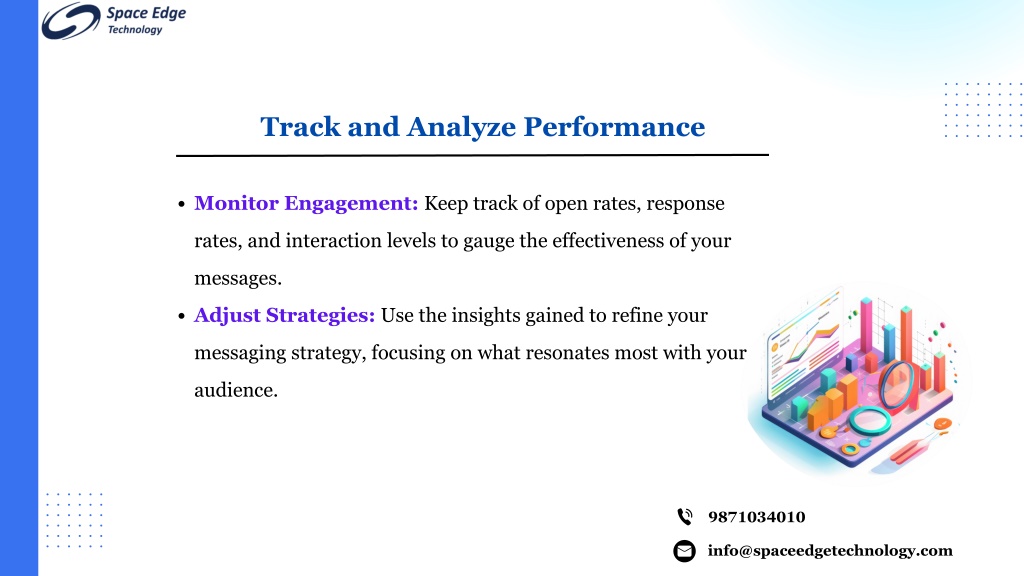 Space Edge
Technology

Track and Analyze Performance

• Monitor Engagement: Keep track of open rates, response rates, and interaction levels to gauge the effectiveness of your messages.
• Adjust Strategies: Use the insights gained to refine your messaging strategy, focusing on what resonates most with your audience.

9871034010

info@spaceedgetechnology.com